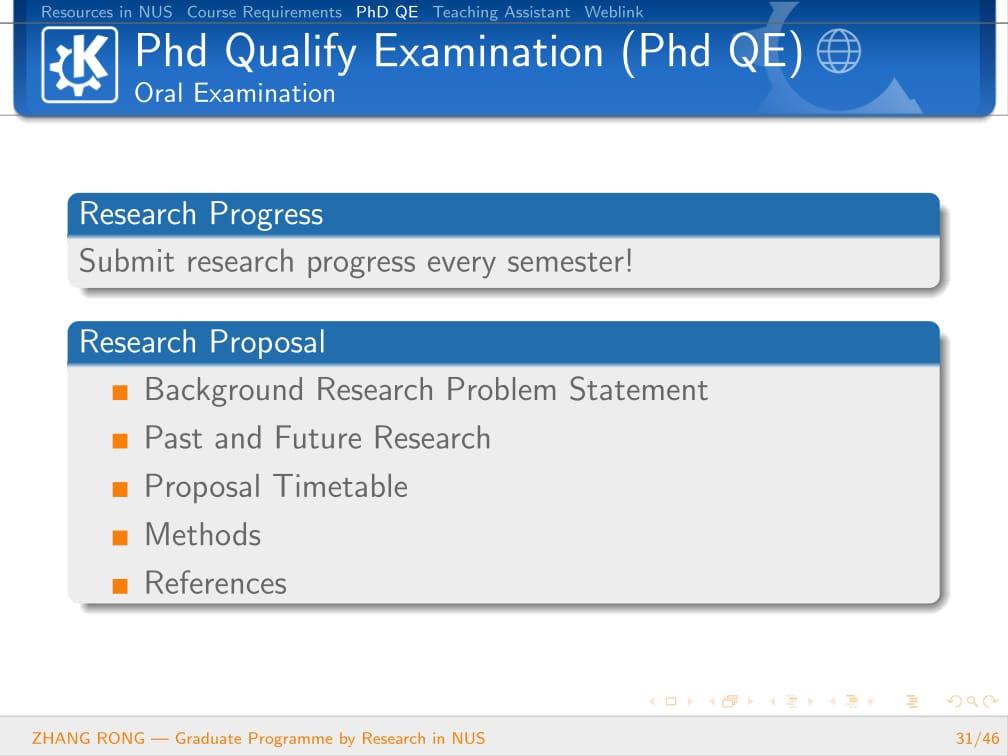 Resources in NUS Course Requirements PhD QE Teaching Assistant Weblink

Phd Qualify Examination (Phd QE)
Oral Examination

Research Progress
Submit research progress every semester!

Research Proposal
- Background Research Problem Statement
- Past and Future Research
- Proposal Timetable
- Methods
- References

ZHANG RONG — Graduate Programme by Research in NUS 31/46